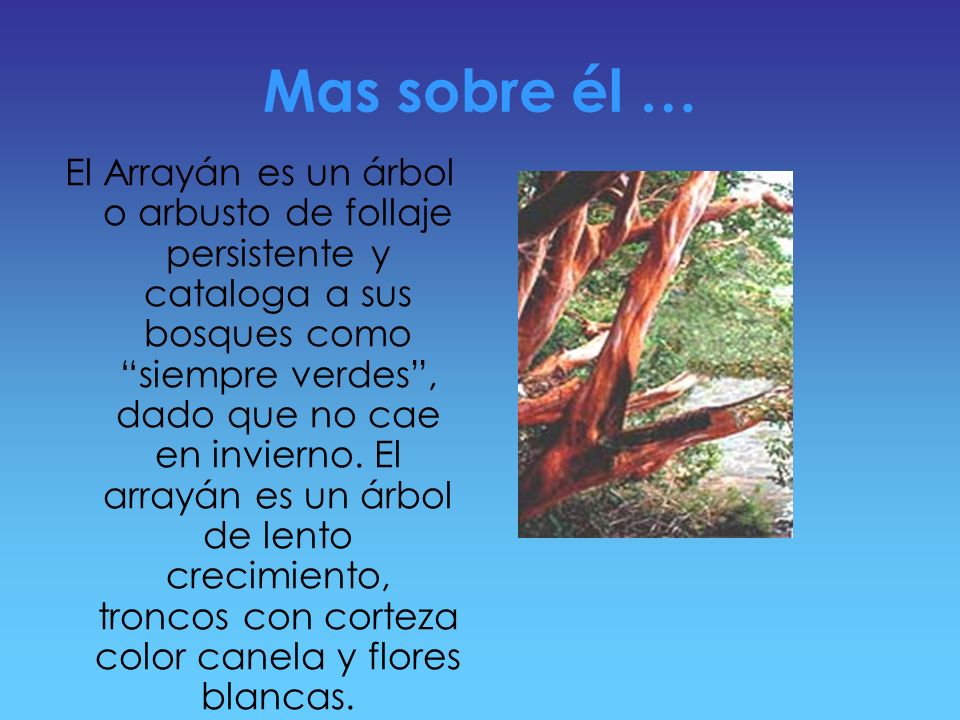 Mas sobre él …

El Arrayán es un árbol o arbusto de follaje persistente y cataloga a sus bosques como “siempre verdes”, dado que no cae en invierno. El arrayán es un árbol de lento crecimiento, troncos con corteza color canela y flores blancas.